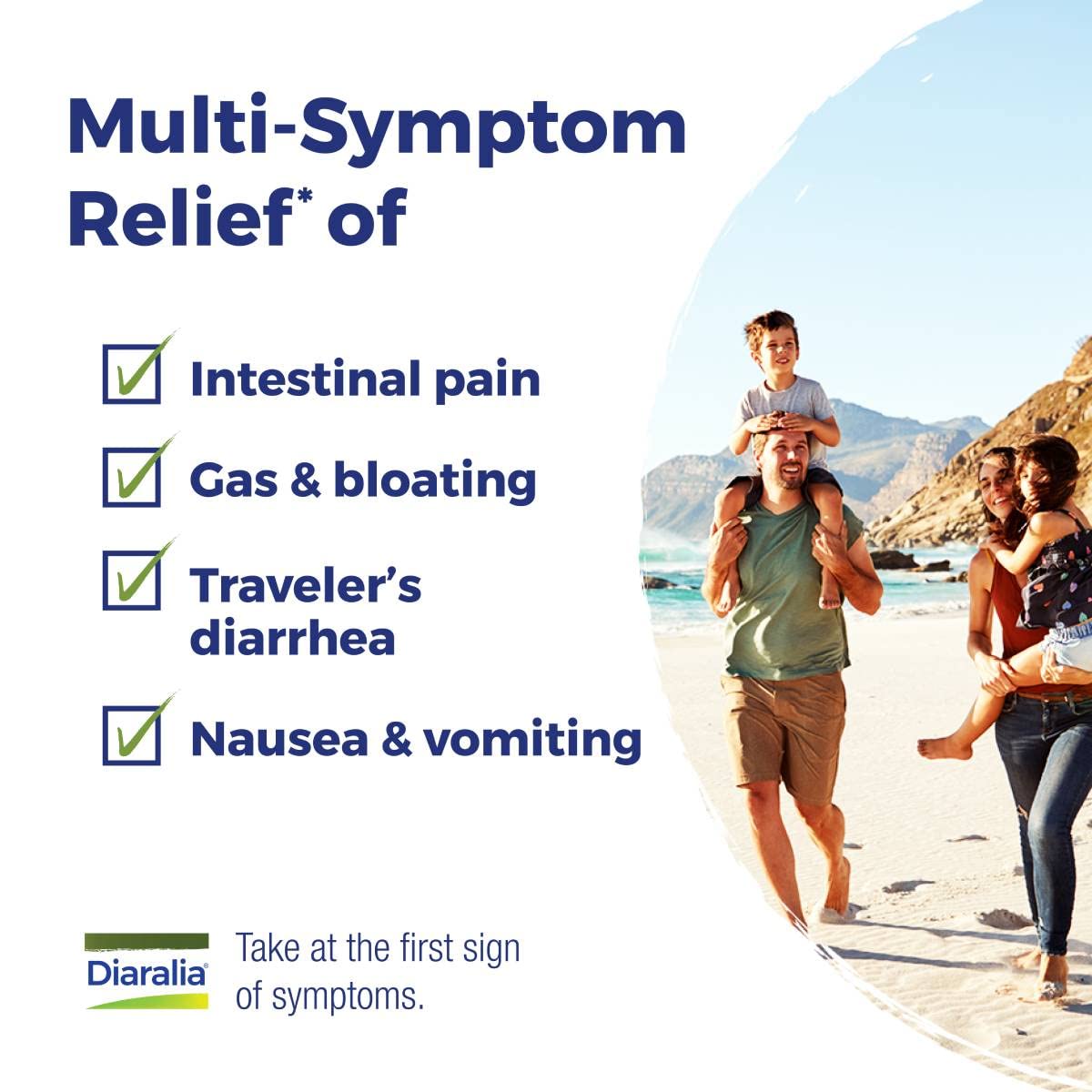 Multi-Symptom Relief* of

Intestinal pain

Gas & bloating

Traveler's diarrhea

Nausea & vomiting

Diaralia®

Take at the first sign of symptoms.